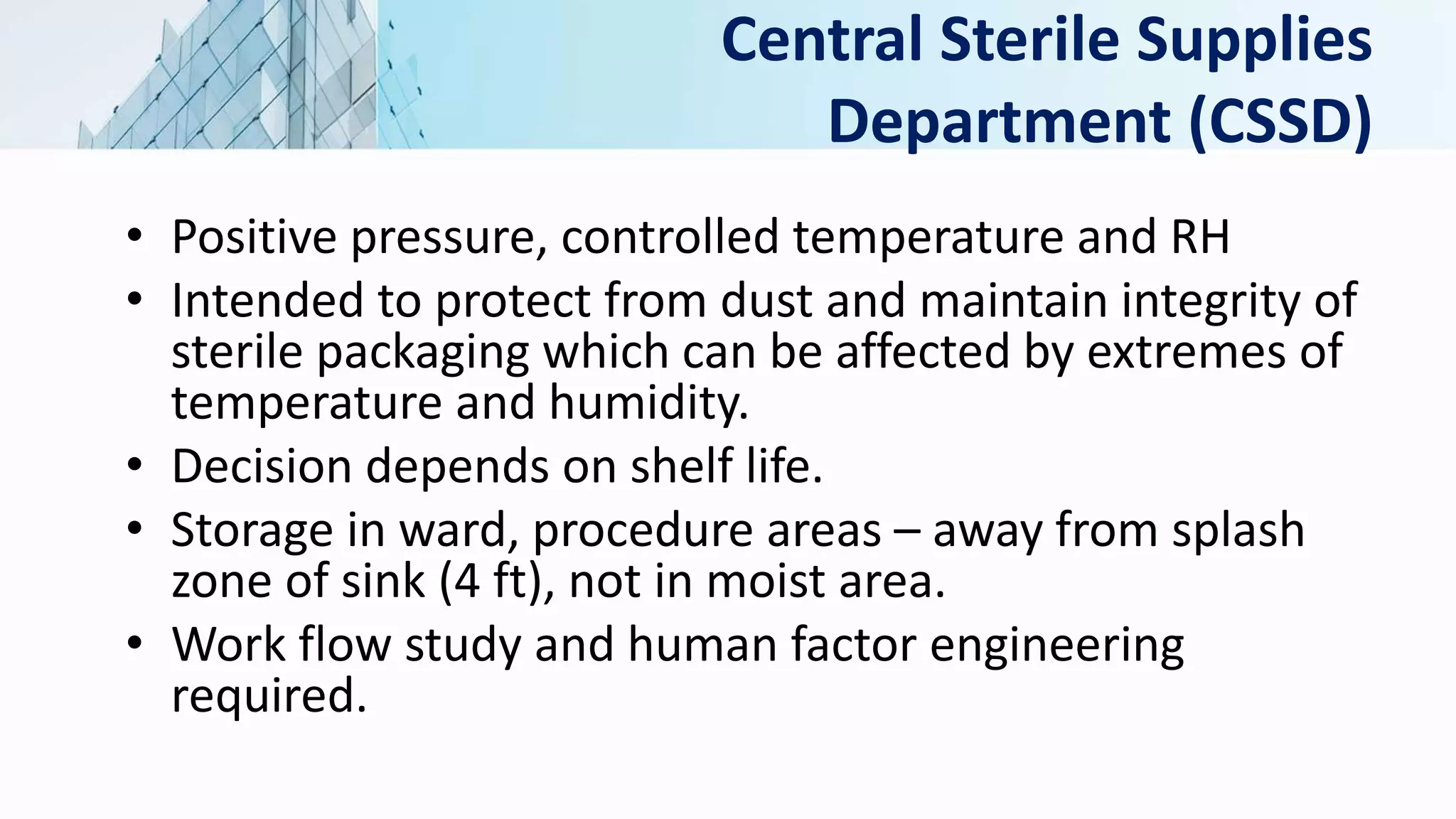 Central Sterile Supplies Department (CSSD)

• Positive pressure, controlled temperature and RH
• Intended to protect from dust and maintain integrity of sterile packaging which can be affected by extremes of temperature and humidity.
• Decision depends on shelf life.
• Storage in ward, procedure areas – away from splash zone of sink (4 ft), not in moist area.
• Work flow study and human factor engineering required.